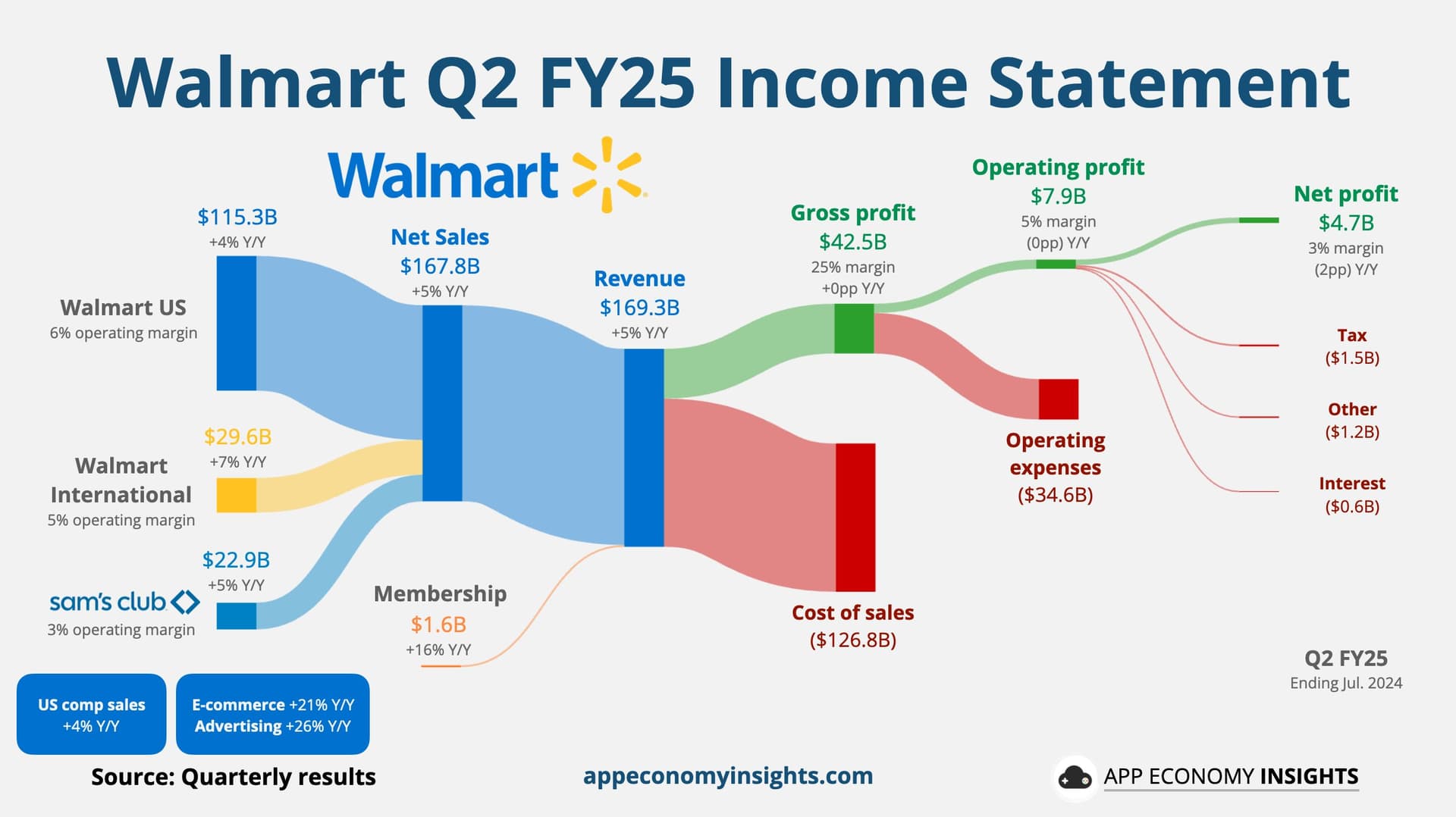 Walmart Q2 FY25 Income Statement

Walmart

$115.3B
+4% Y/Y

Walmart US
6% operating margin

$29.6B
+7% Y/Y

Walmart International
5% operating margin

$22.9B
+5% Y/Y

sam's club
3% operating margin

Net Sales
$167.8B
+5% Y/Y

Membership
$1.6B
+16% Y/Y

Revenue
$169.3B
+5% Y/Y

Gross profit
$42.5B
25% margin
+0pp Y/Y

Cost of sales
($126.8B)

Operating profit
$7.9B
5% margin
(0pp) Y/Y

Operating expenses
($34.6B)

Net profit
$4.7B
3% margin
(2pp) Y/Y

Tax
($1.5B)

Other
($1.2B)

Interest
($0.6B)

Q2 FY25
Ending Jul. 2024

US comp sales +4% Y/Y

E-commerce +21% Y/Y
Advertising +26% Y/Y

Source: Quarterly results

appeconomyinsights.com

APP ECONOMY INSIGHTS